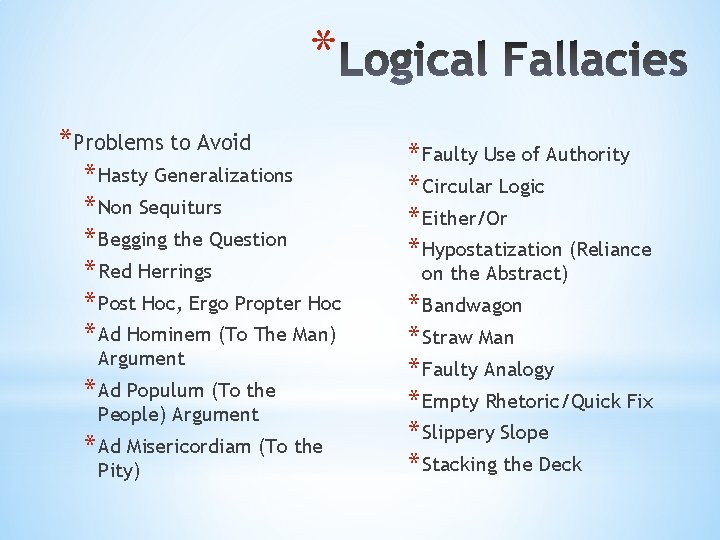 *Logical Fallacies

*Problems to Avoid
*Hasty Generalizations
*Non Sequiturs
*Begging the Question
*Red Herrings
*Post Hoc, Ergo Propter Hoc
*Ad Hominem (To The Man) Argument
*Ad Populum (To the People) Argument
*Ad Misericordiam (To the Pity)

*Faulty Use of Authority
*Circular Logic
*Either/Or
*Hypostatization (Reliance on the Abstract)
*Bandwagon
*Straw Man
*Faulty Analogy
*Empty Rhetoric/Quick Fix
*Slippery Slope
*Stacking the Deck